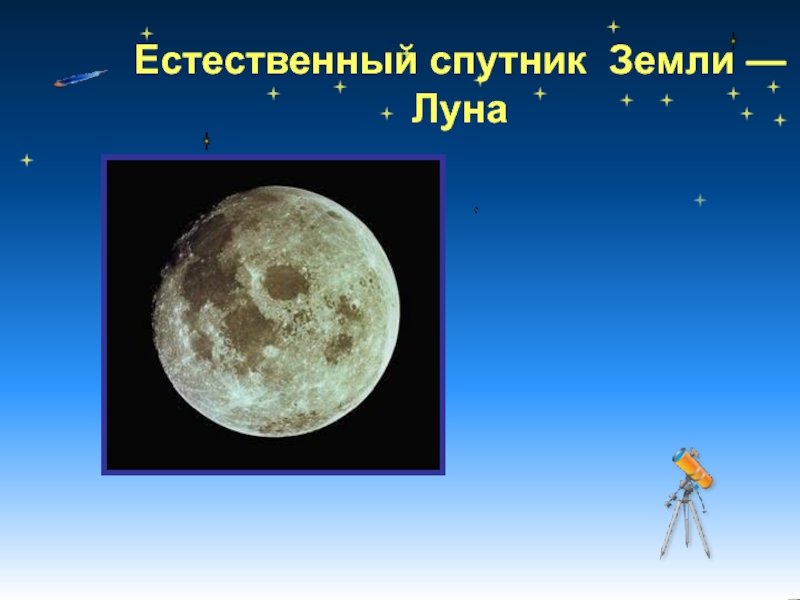 Естественный спутник Земли — Луна